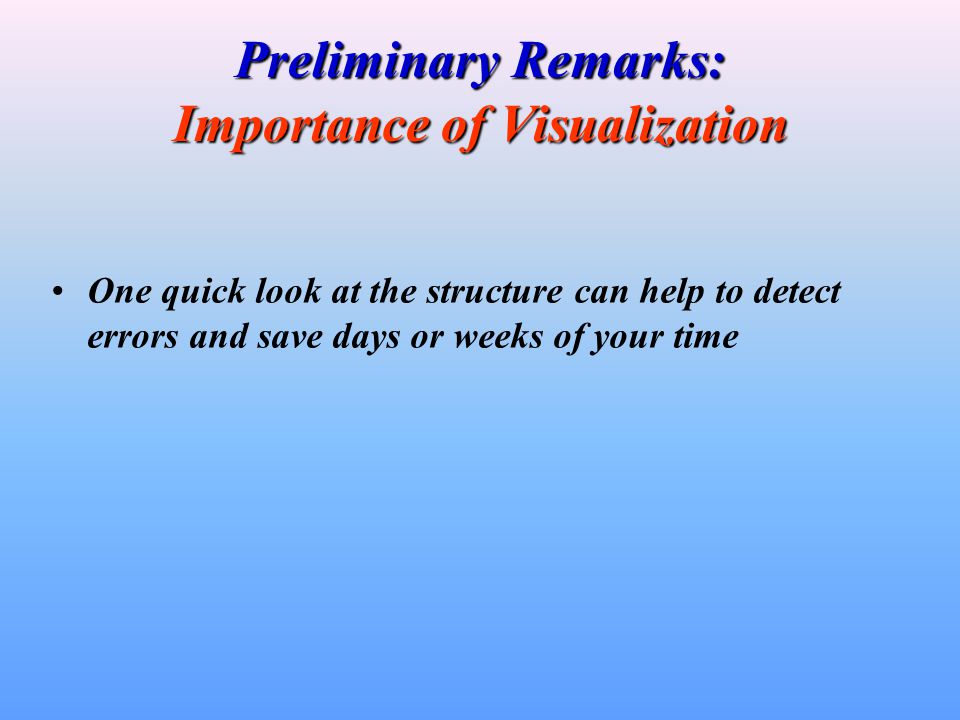 Preliminary Remarks:
Importance of Visualization

• One quick look at the structure can help to detect errors and save days or weeks of your time